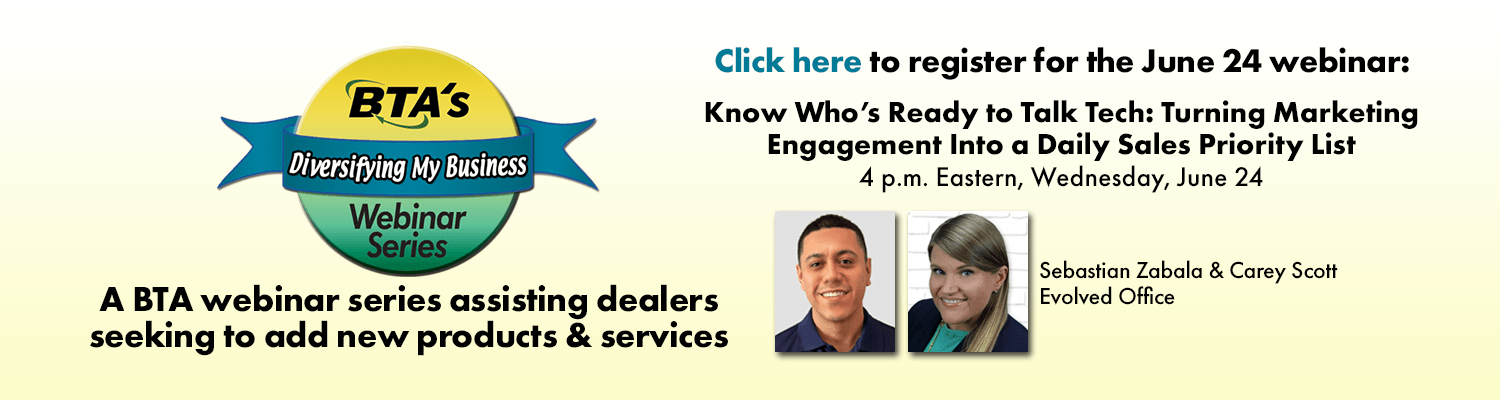 BTA's
Diversifying My Business
Webinar Series

A BTA webinar series assisting dealers seeking to add new products & services

Click here to register for the June 24 webinar:

Know Who's Ready to Talk Tech: Turning Marketing Engagement Into a Daily Sales Priority List
4 p.m. Eastern, Wednesday, June 24

Sebastian Zabala & Carey Scott
Evolved Office